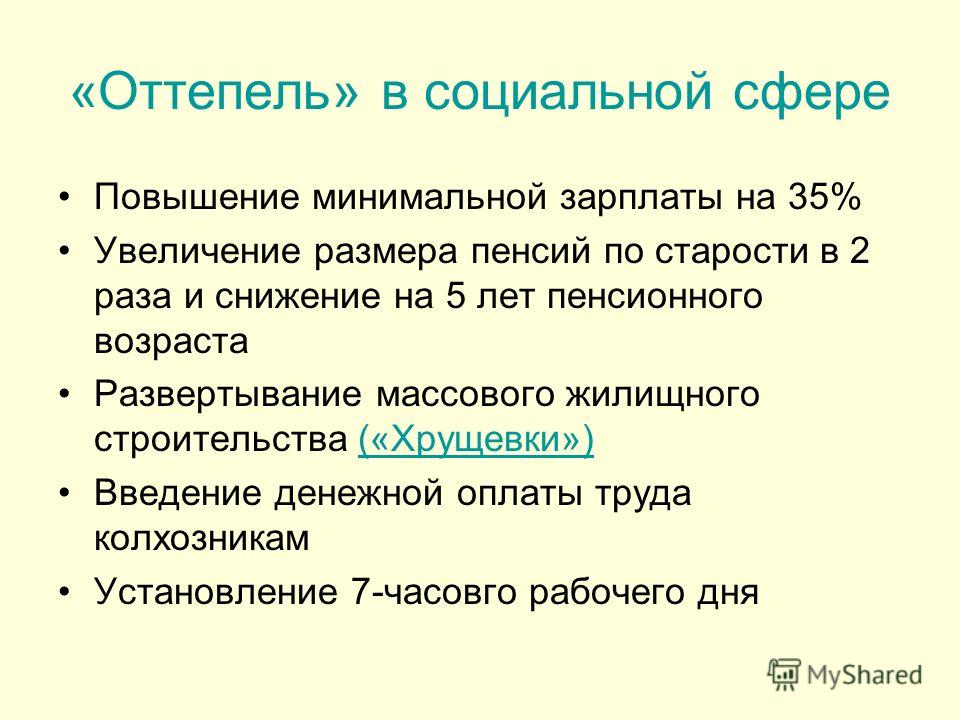 «Оттепель» в социальной сфере

• Повышение минимальной зарплаты на 35%
• Увеличение размера пенсий по старости в 2 раза и снижение на 5 лет пенсионного возраста
• Развертывание массового жилищного строительства («Хрущевки»)
• Введение денежной оплаты труда колхозникам
• Установление 7-часовго рабочего дня

MyShared